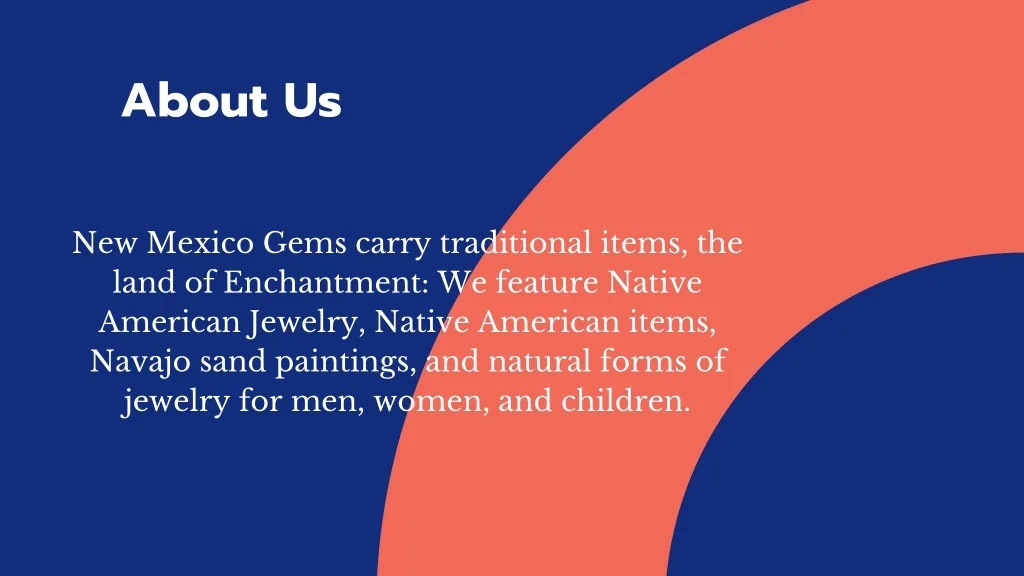 About Us

New Mexico Gems carry traditional items, the land of Enchantment: We feature Native American Jewelry, Native American items, Navajo sand paintings, and natural forms of jewelry for men, women, and children.